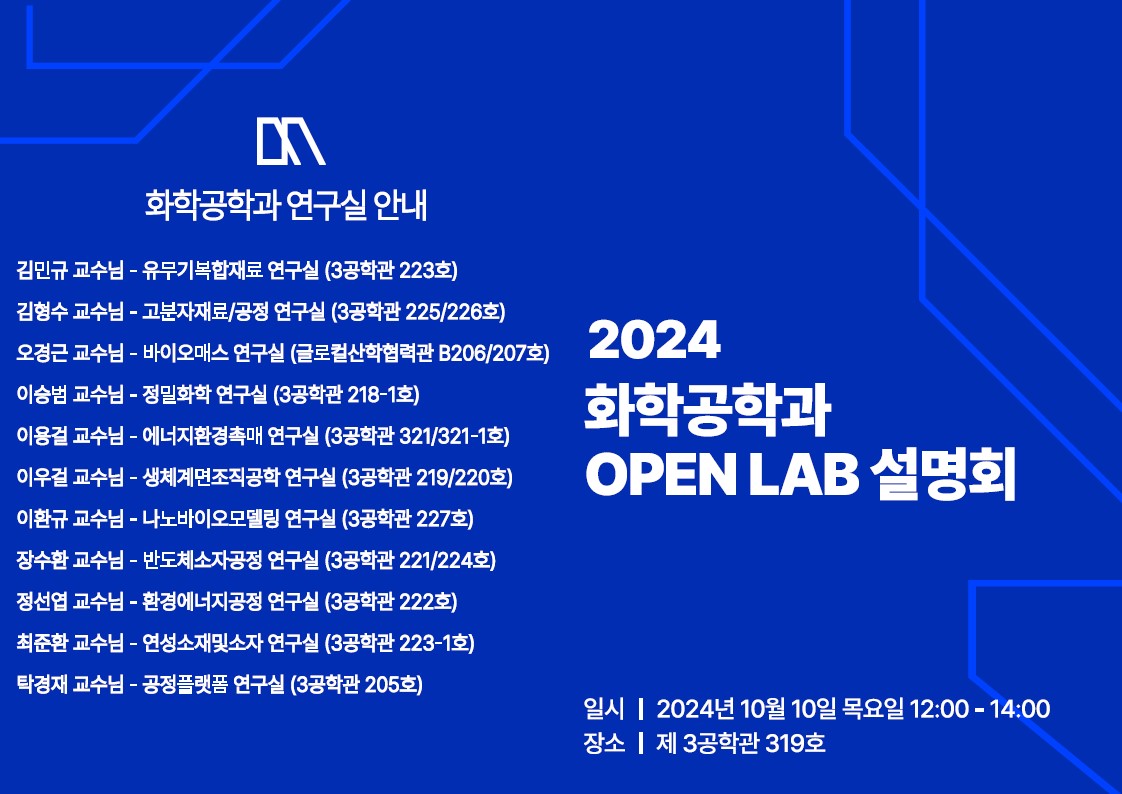 화학공학과 연구실 안내

김민규 교수님 - 유무기복합재료 연구실 (3공학관 223호)
김형수 교수님 - 고분자재료/공정 연구실 (3공학관 225/226호)
오경근 교수님 - 바이오매스 연구실 (글로컬산학협력관 B206/207호)
이승범 교수님 - 정밀화학 연구실 (3공학관 218-1호)
이용걸 교수님 - 에너지환경촉매 연구실 (3공학관 321/321-1호)
이우걸 교수님 - 생체계면조직공학 연구실 (3공학관 219/220호)
이환규 교수님 - 나노바이오모델링 연구실 (3공학관 227호)
장수환 교수님 - 반도체소자공정 연구실 (3공학관 221/224호)
정선엽 교수님 - 환경에너지공정 연구실 (3공학관 222호)
최준환 교수님 - 연성소재및소자 연구실 (3공학관 223-1호)
탁경재 교수님 - 공정플랫폼 연구실 (3공학관 205호)

2024
화학공학과
OPEN LAB 설명회

일시 | 2024년 10월 10일 목요일 12:00 - 14:00
장소 | 제 3공학관 319호